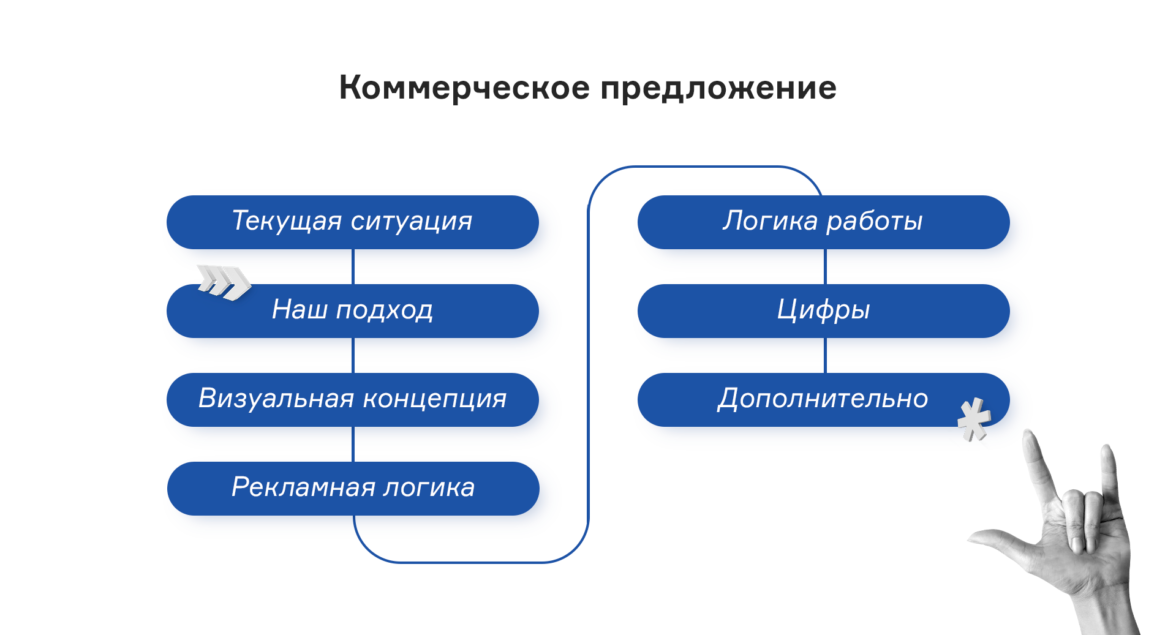 Коммерческое предложение

Текущая ситуация

Наш подход

Визуальная концепция

Рекламная логика

Логика работы

Цифры

Дополнительно